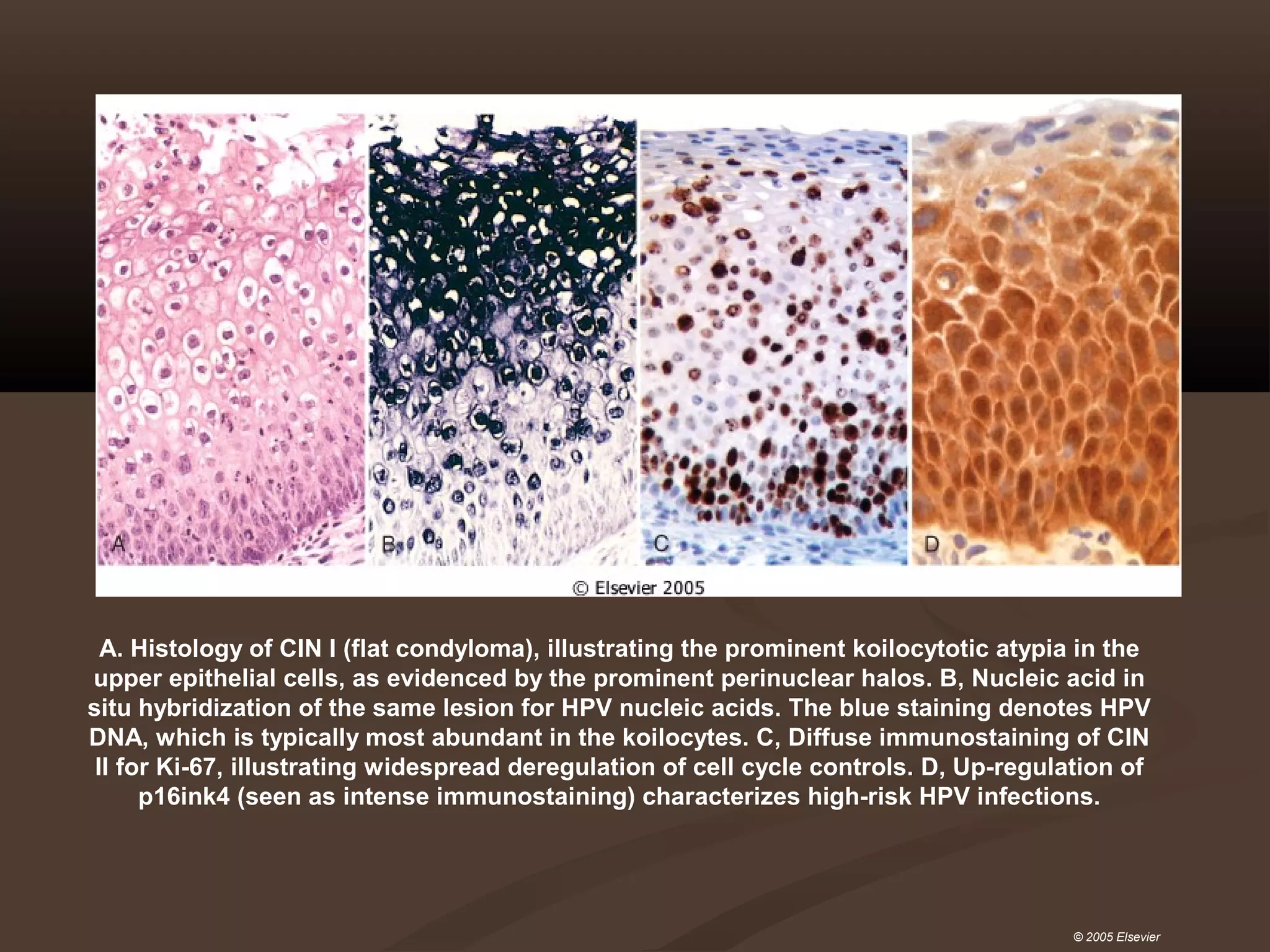 A

B

C

D

© Elsevier 2005

A. Histology of CIN I (flat condyloma), illustrating the prominent koilocytotic atypia in the upper epithelial cells, as evidenced by the prominent perinuclear halos. B, Nucleic acid in situ hybridization of the same lesion for HPV nucleic acids. The blue staining denotes HPV DNA, which is typically most abundant in the koilocytes. C, Diffuse immunostaining of CIN II for Ki-67, illustrating widespread deregulation of cell cycle controls. D, Up-regulation of p16ink4 (seen as intense immunostaining) characterizes high-risk HPV infections.

© 2005 Elsevier